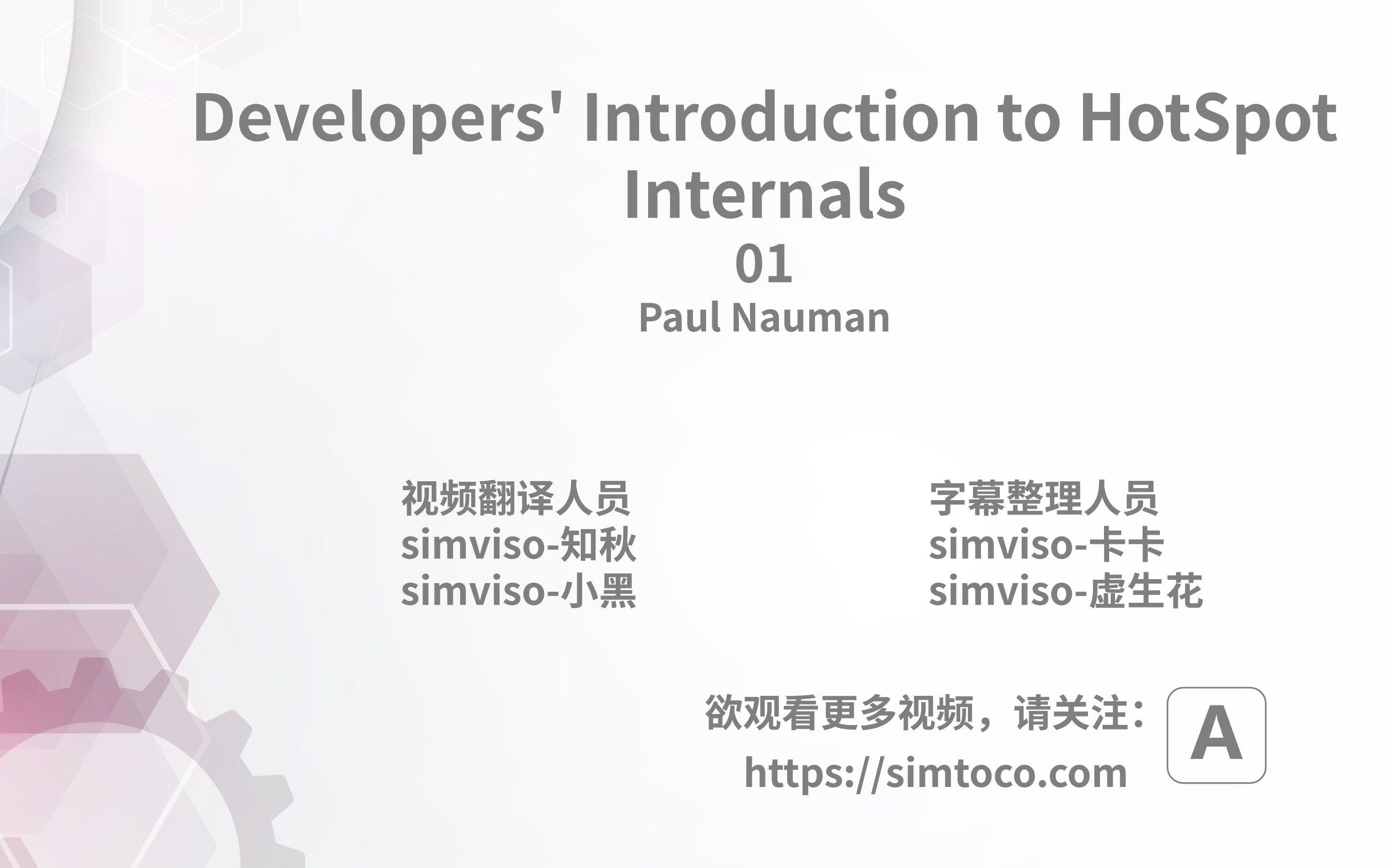 Developers' Introduction to HotSpot Internals
01
Paul Nauman

视频翻译人员
simviso-知秋
simviso-小黑

字幕整理人员
simviso-卡卡
simviso-虚生花

欲观看更多视频，请关注：
https://simtoco.com

A